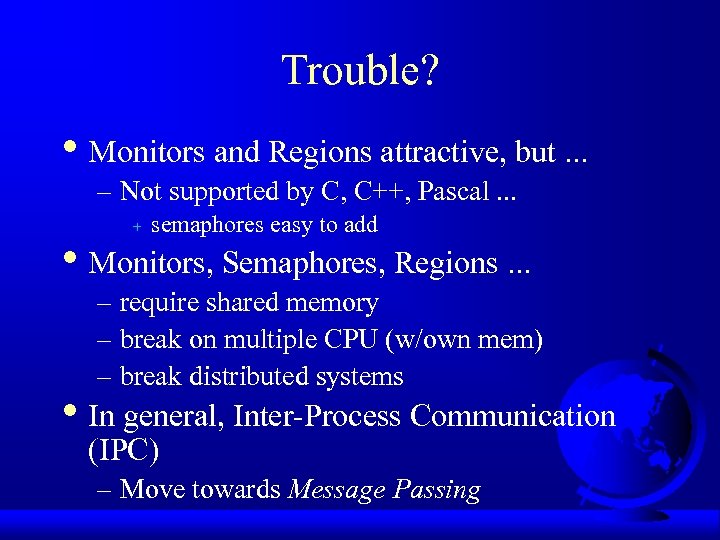 Trouble?

• Monitors and Regions attractive, but ...
– Not supported by C, C++, Pascal ...
+ semaphores easy to add

• Monitors, Semaphores, Regions ...
– require shared memory
– break on multiple CPU (w/own mem)
– break distributed systems

• In general, Inter-Process Communication (IPC)
– Move towards Message Passing